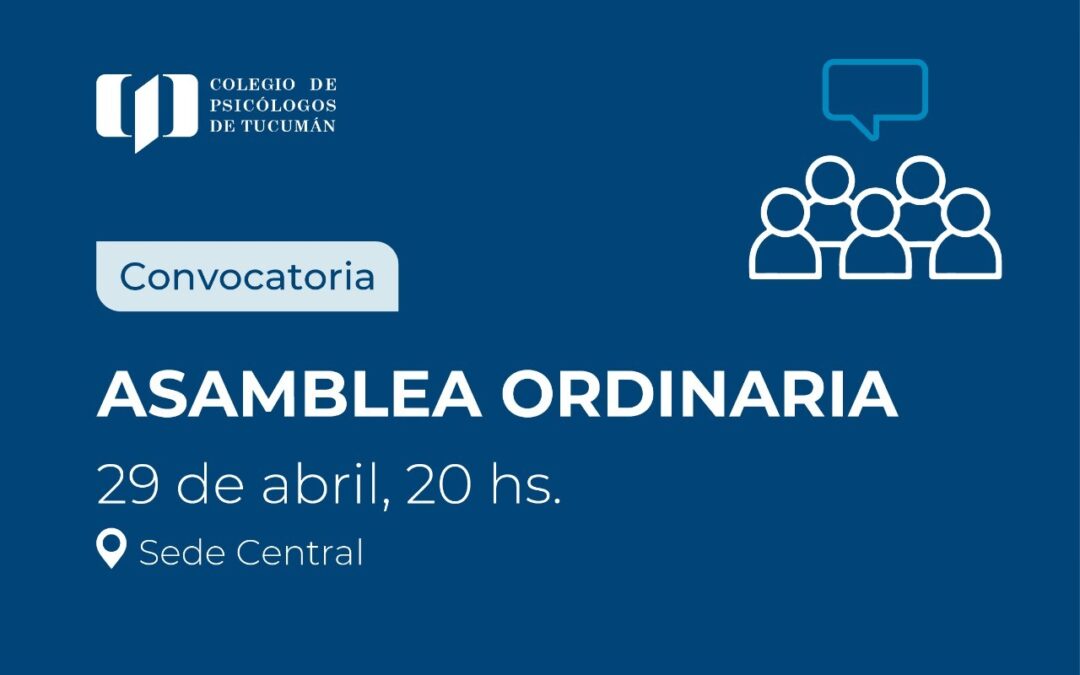 COLEGIO DE PSICÓLOGOS DE TUCUMÁN

Convocatoria

ASAMBLEA ORDINARIA

29 de abril, 20 hs.

Sede Central